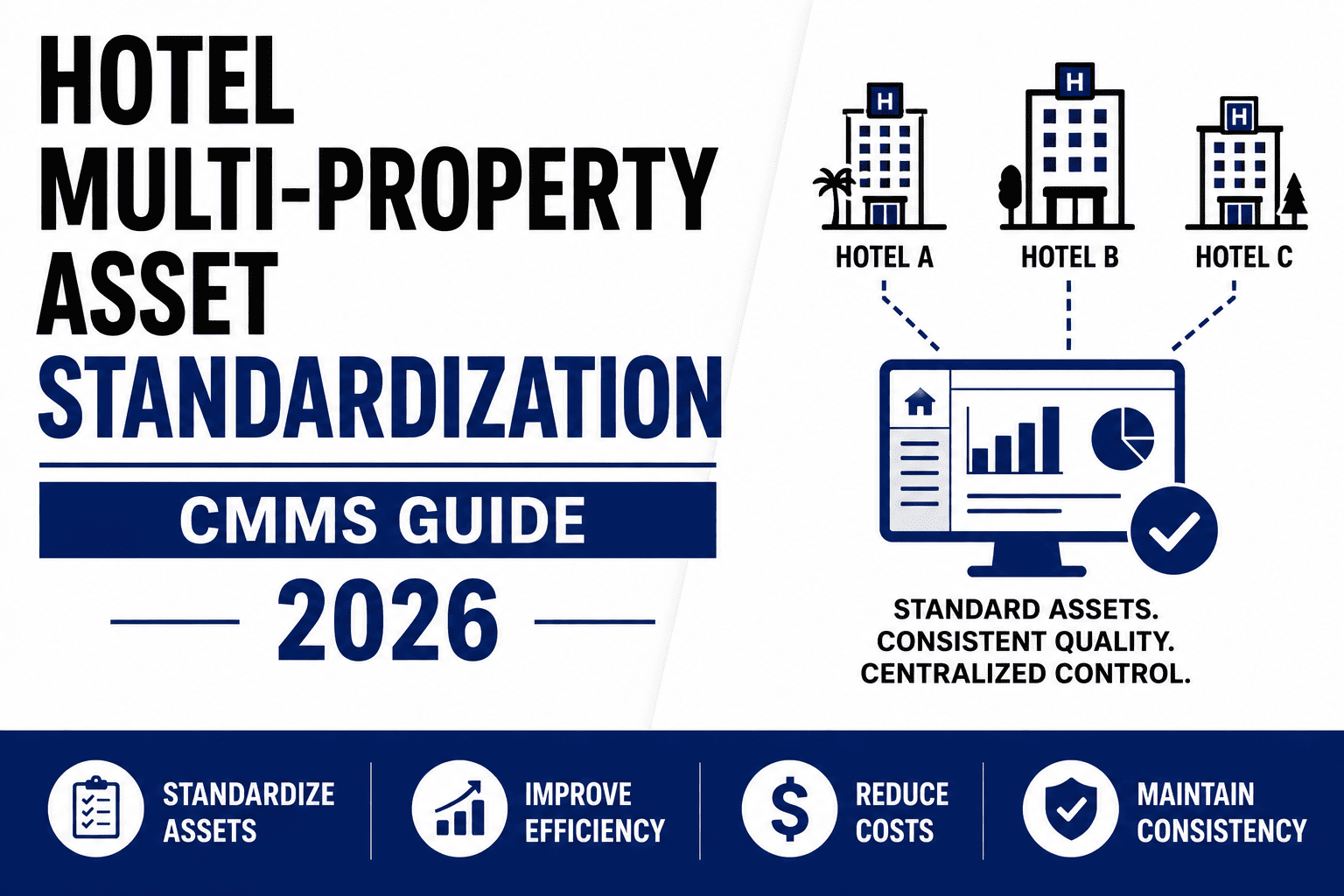 HOTEL MULTI-PROPERTY ASSET STANDARDIZATION

CMMS GUIDE

2026

H
H
H

HOTEL A
HOTEL B
HOTEL C

STANDARD ASSETS.
CONSISTENT QUALITY.
CENTRALIZED CONTROL.

STANDARDIZE ASSETS

IMPROVE EFFICIENCY

$

REDUCE COSTS

MAINTAIN CONSISTENCY